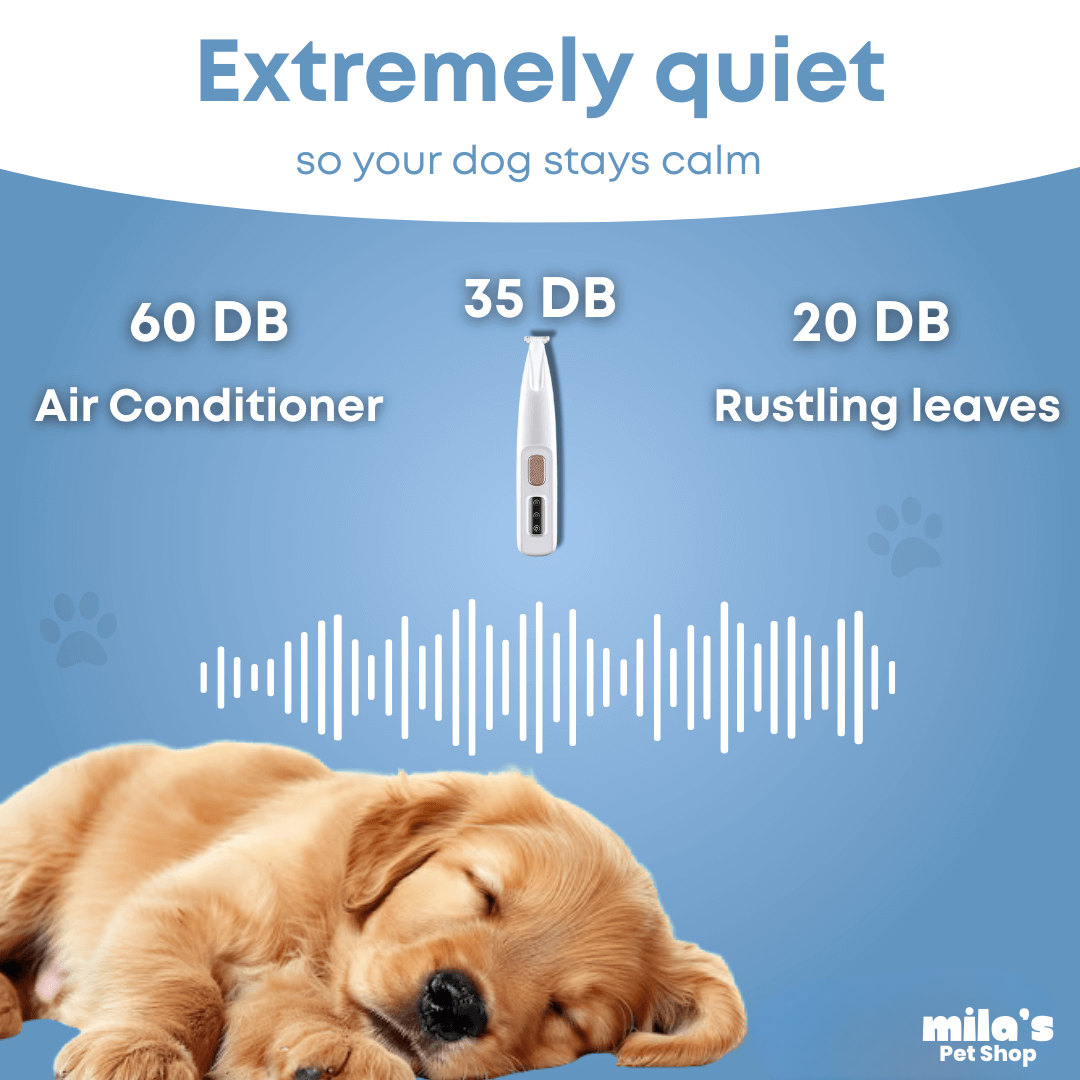 Extremely quiet

so your dog stays calm

60 DB
Air Conditioner

35 DB

20 DB
Rustling leaves

mila's
Pet Shop